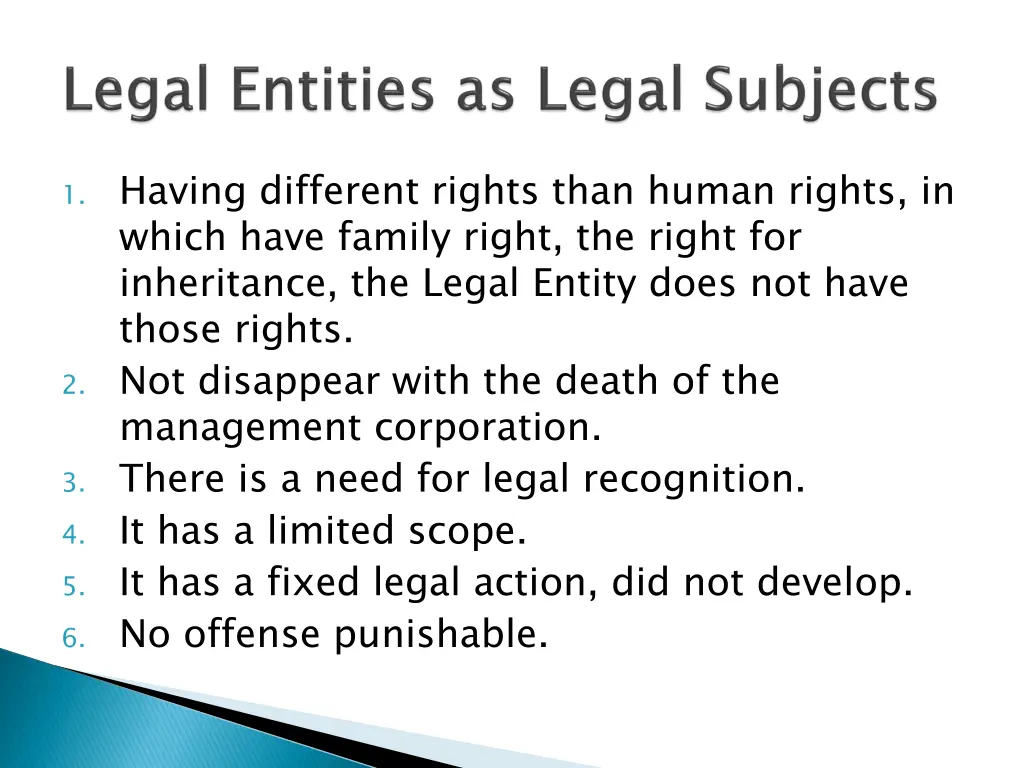 Legal Entities as Legal Subjects

1. Having different rights than human rights, in which have family right, the right for inheritance, the Legal Entity does not have those rights.
2. Not disappear with the death of the management corporation.
3. There is a need for legal recognition.
4. It has a limited scope.
5. It has a fixed legal action, did not develop.
6. No offense punishable.